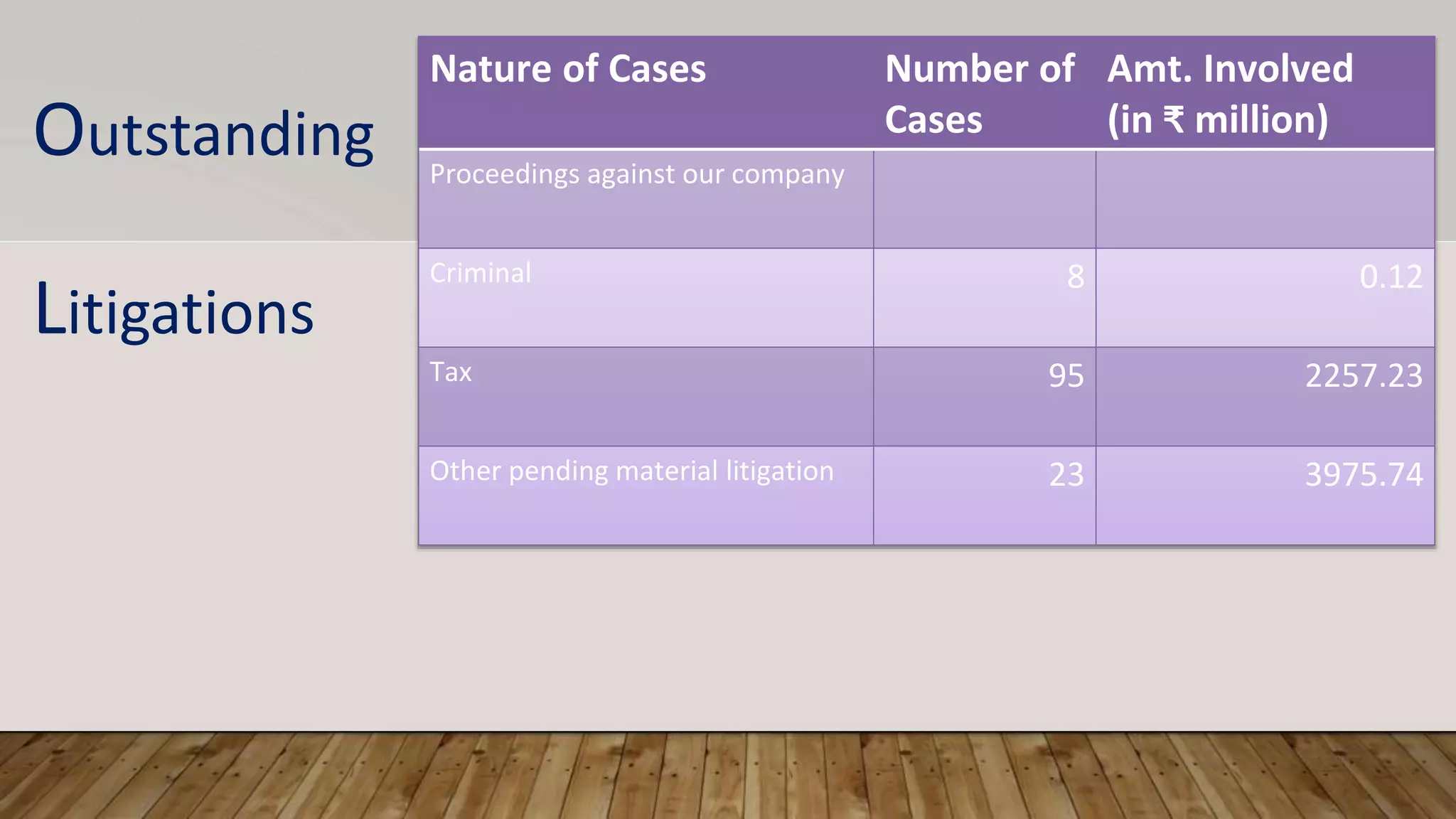 Outstanding

Litigations

| Nature of Cases | Number of Cases | Amt. Involved (in ₹ million) |
|---|---|---|
| Proceedings against our company | | |
| Criminal | 8 | 0.12 |
| Tax | 95 | 2257.23 |
| Other pending material litigation | 23 | 3975.74 |